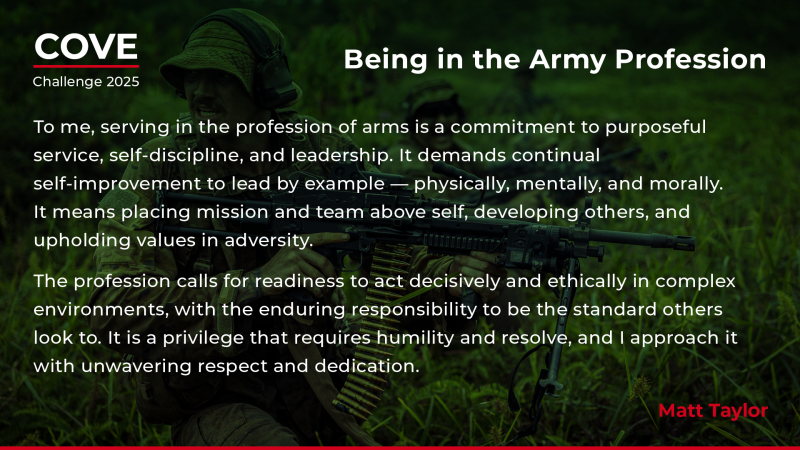 COVE
Challenge 2025

Being in the Army Profession

To me, serving in the profession of arms is a commitment to purposeful service, self-discipline, and leadership. It demands continual self-improvement to lead by example — physically, mentally, and morally. It means placing mission and team above self, developing others, and upholding values in adversity.

The profession calls for readiness to act decisively and ethically in complex environments, with the enduring responsibility to be the standard others look to. It is a privilege that requires humility and resolve, and I approach it with unwavering respect and dedication.

Matt Taylor